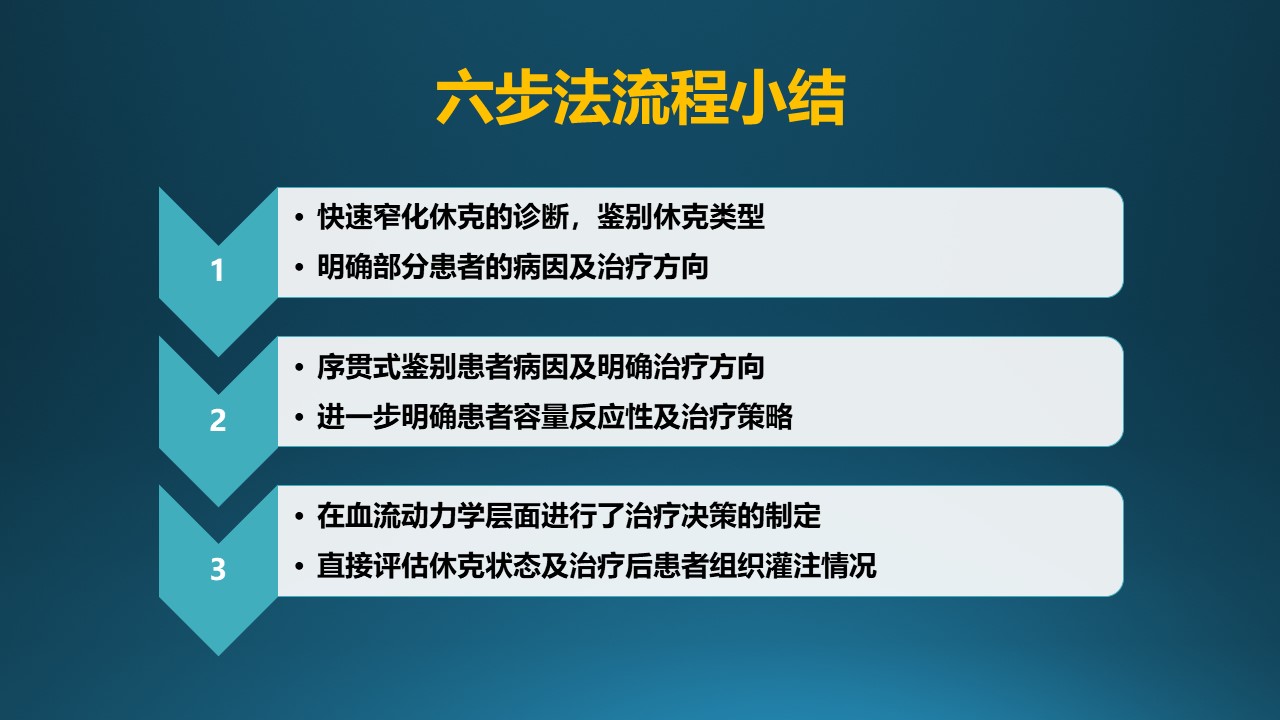 六步法流程小结

1

• 快速窄化休克的诊断，鉴别休克类型
• 明确部分患者的病因及治疗方向

2

• 序贯式鉴别患者病因及明确治疗方向
• 进一步明确患者容量反应性及治疗策略

3

• 在血流动力学层面进行了治疗决策的制定
• 直接评估休克状态及治疗后患者组织灌注情况